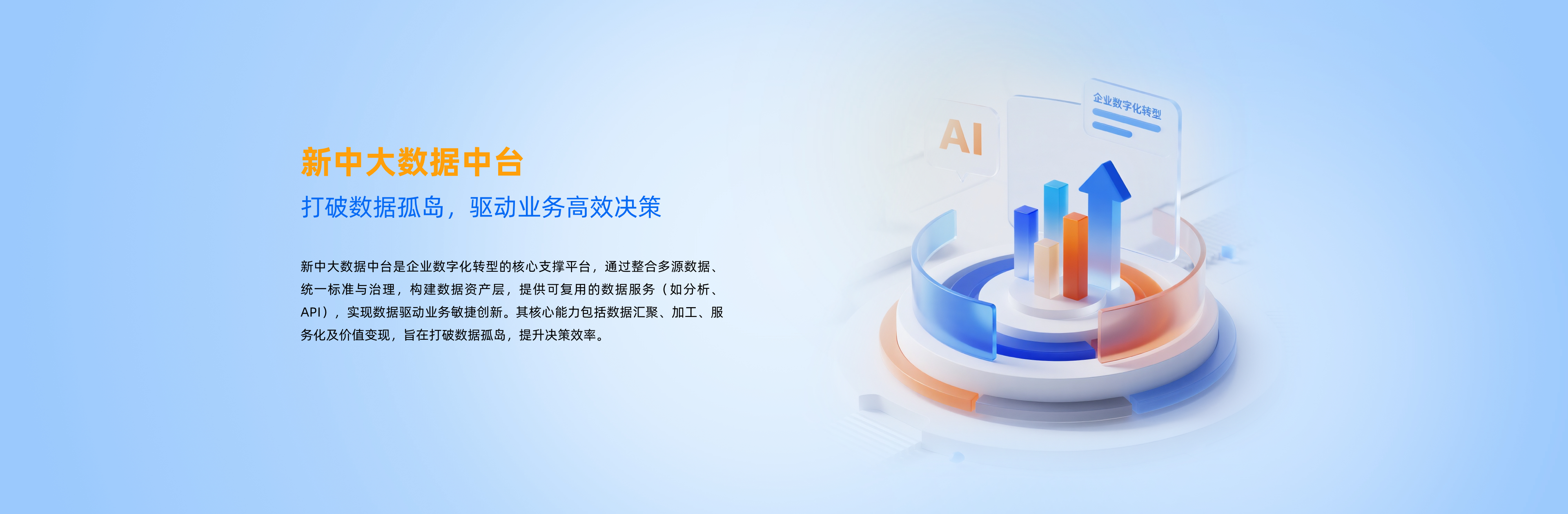 新中大数据中台

打破数据孤岛，驱动业务高效决策

新中大数据中台是企业数字化转型的核心支撑平台，通过整合多源数据、统一标准与治理，构建数据资产层，提供可复用的数据服务（如分析、API），实现数据驱动业务敏捷创新。其核心能力包括数据汇聚、加工、服务化及价值变现，旨在打破数据孤岛，提升决策效率。

AI

企业数字化转型